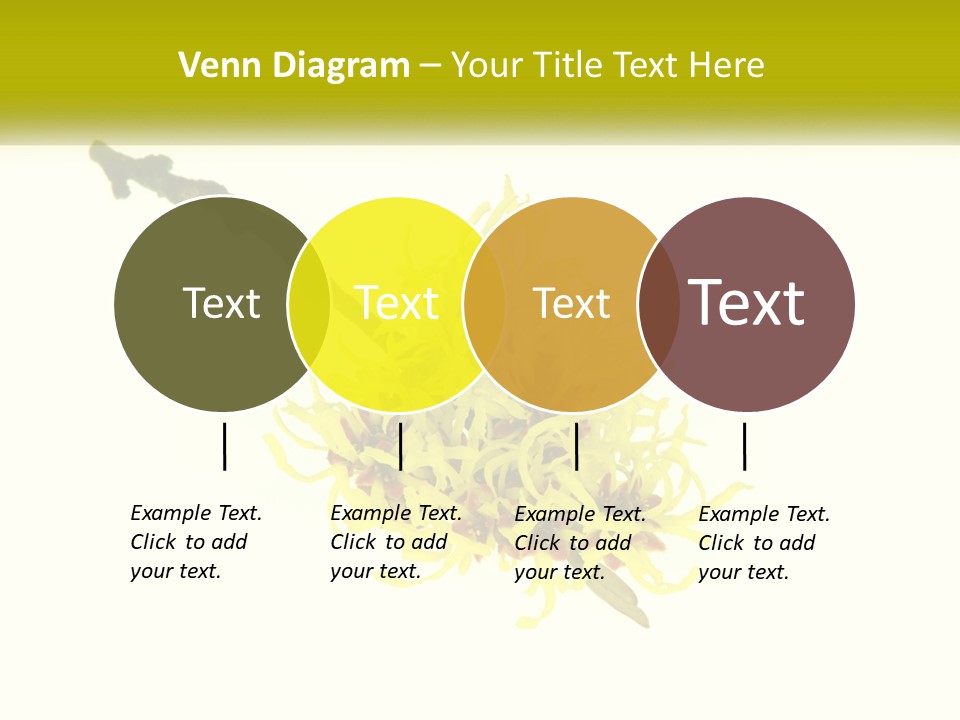 Venn Diagram – Your Title Text Here

Text

Text

Text

Text

Example Text. Click to add your text.

Example Text. Click to add your text.

Example Text. Click to add your text.

Example Text. Click to add your text.